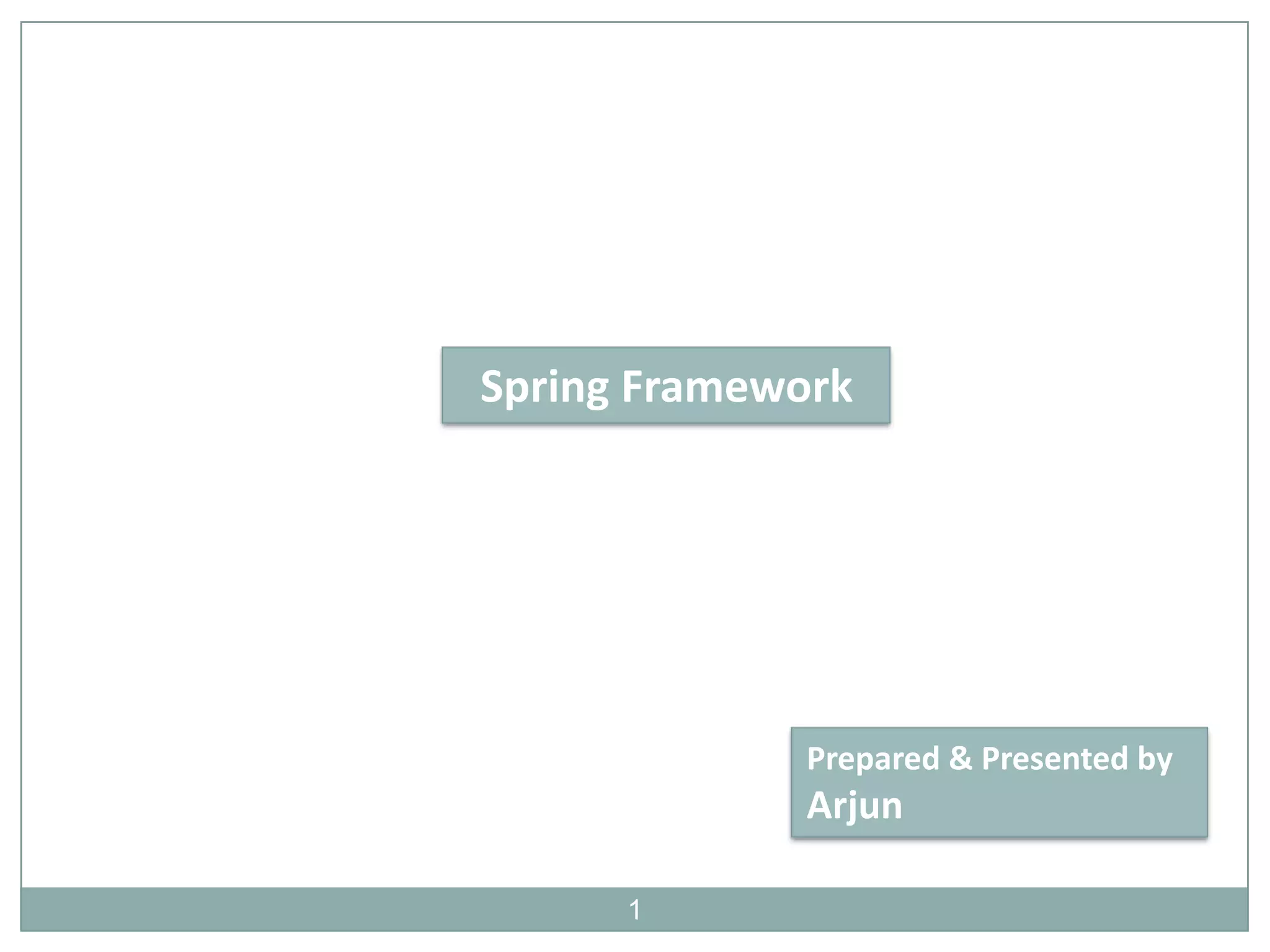 Spring Framework

Prepared & Presented by
Arjun

1